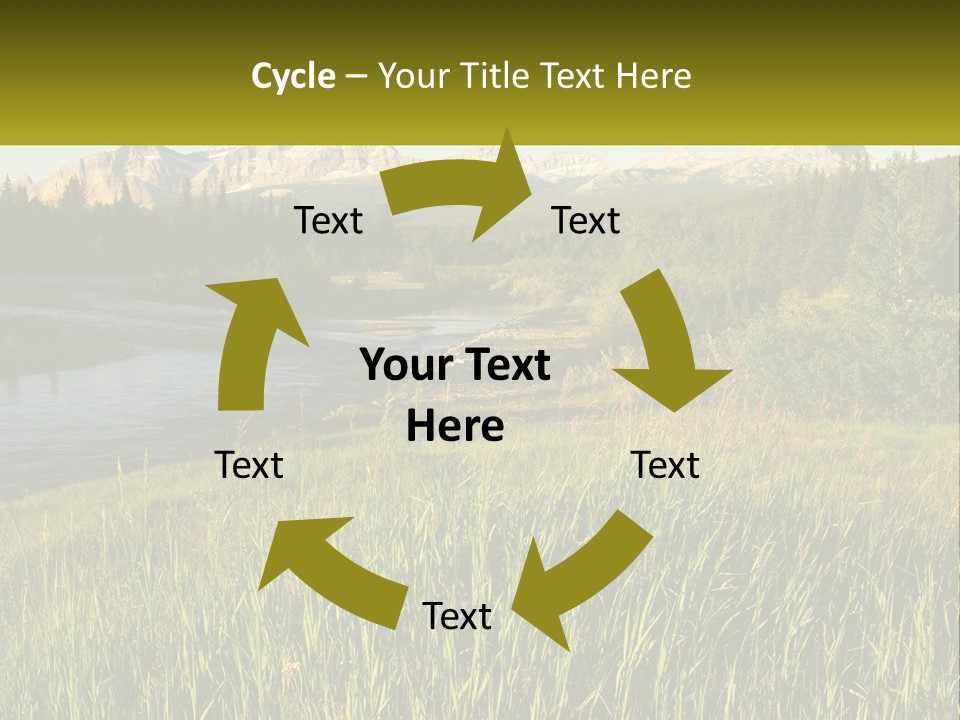 Cycle – Your Title Text Here

Text

Text

Your Text Here

Text

Text

Text